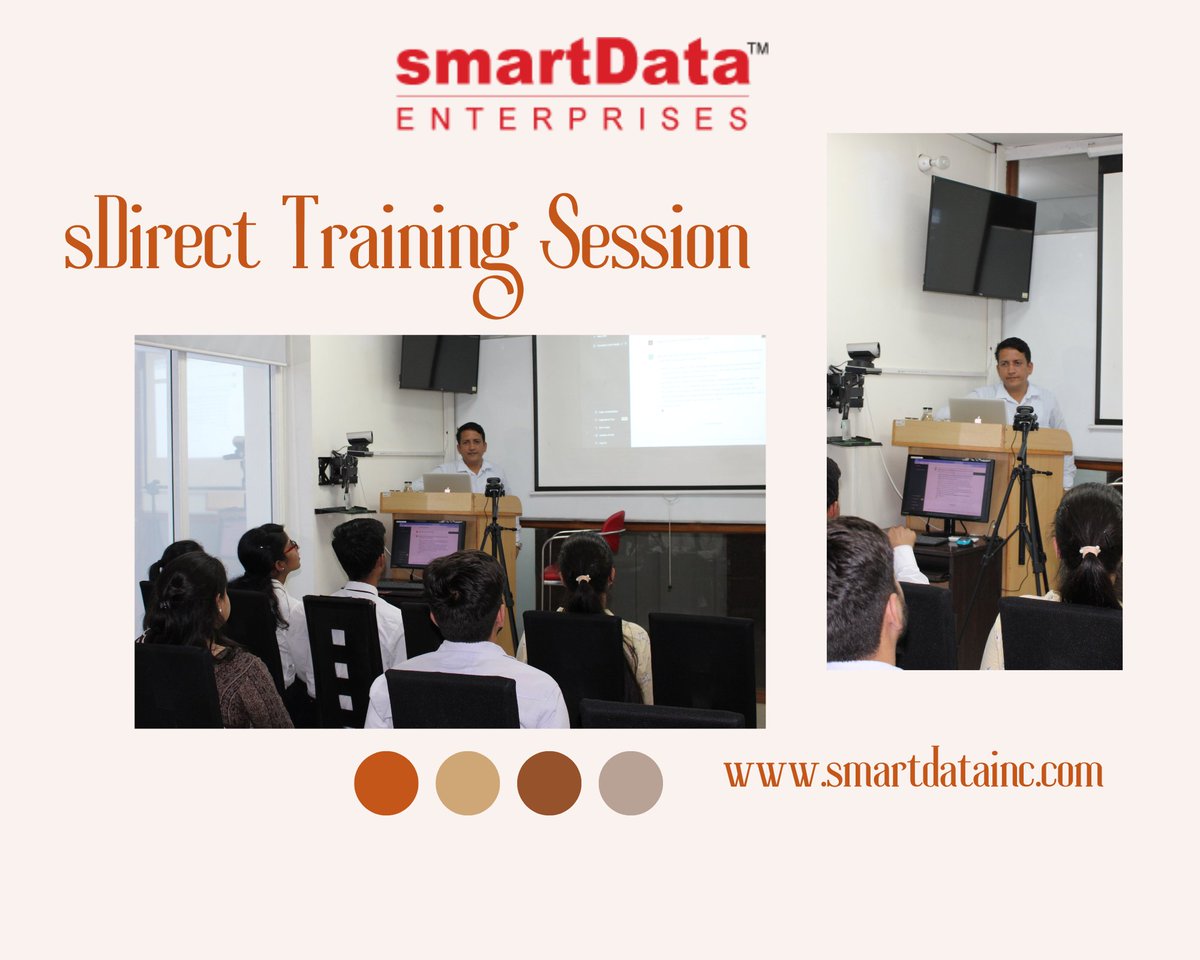 smartData™
ENTERPRISES

sDirect Training Session

www.smartdatainc.com